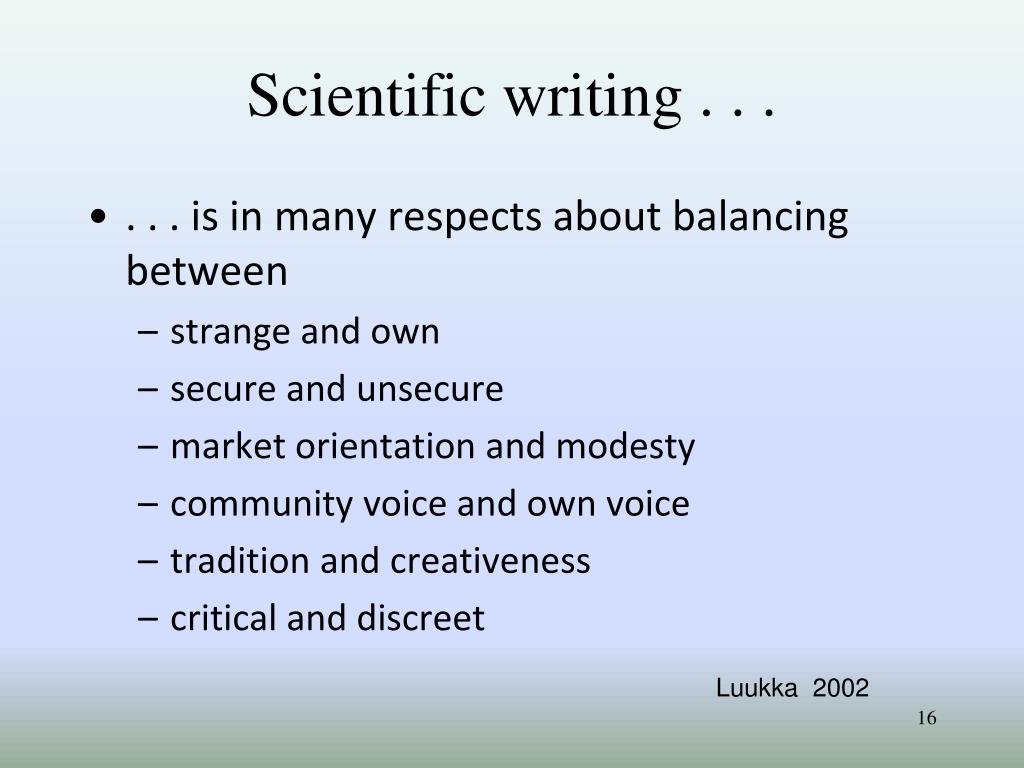 Scientific writing . . .

• . . . is in many respects about balancing between
– strange and own
– secure and unsecure
– market orientation and modesty
– community voice and own voice
– tradition and creativeness
– critical and discreet

Luukka 2002

16